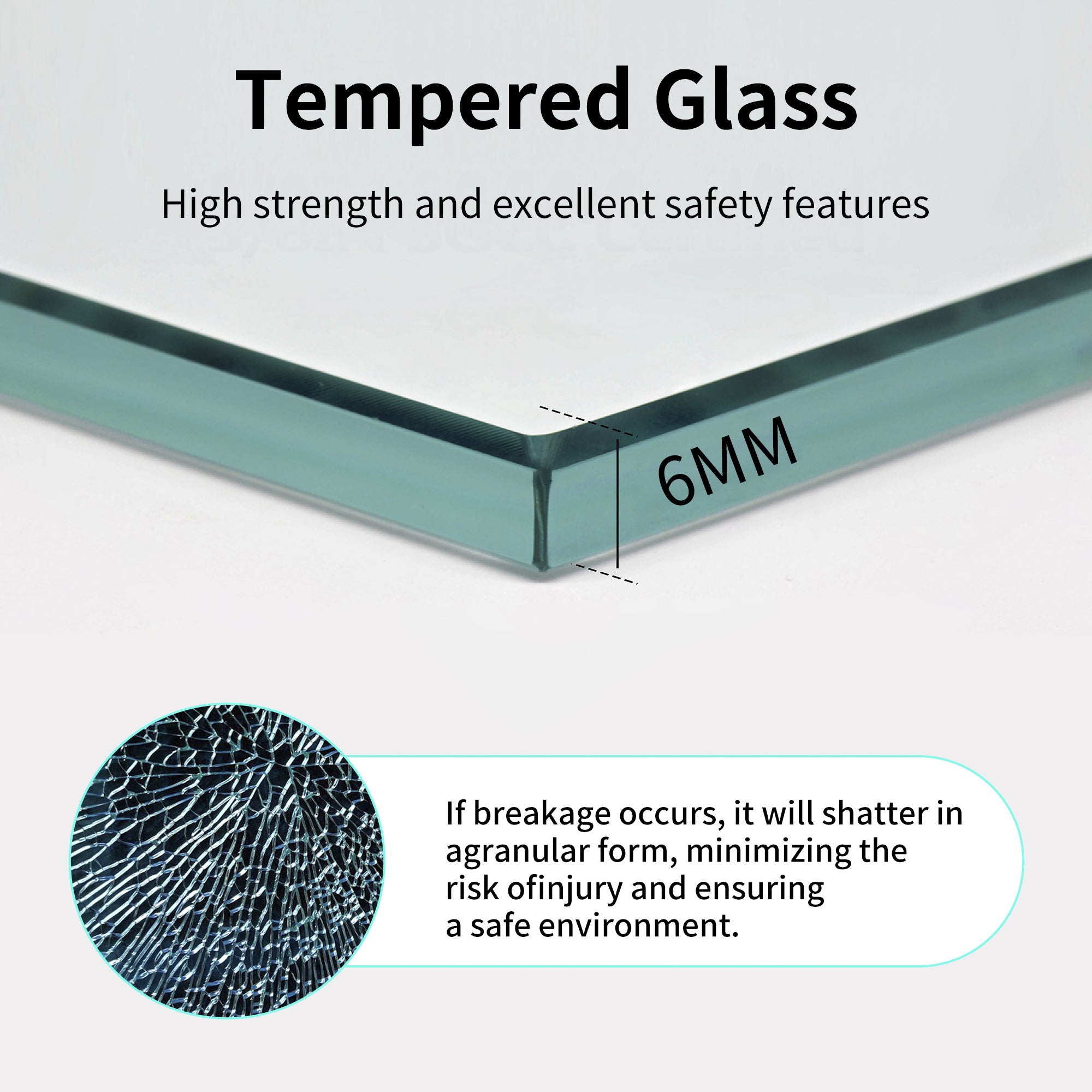 Tempered Glass

High strength and excellent safety features

6MM

If breakage occurs, it will shatter in agranular form, minimizing the risk ofinjury and ensuring a safe environment.